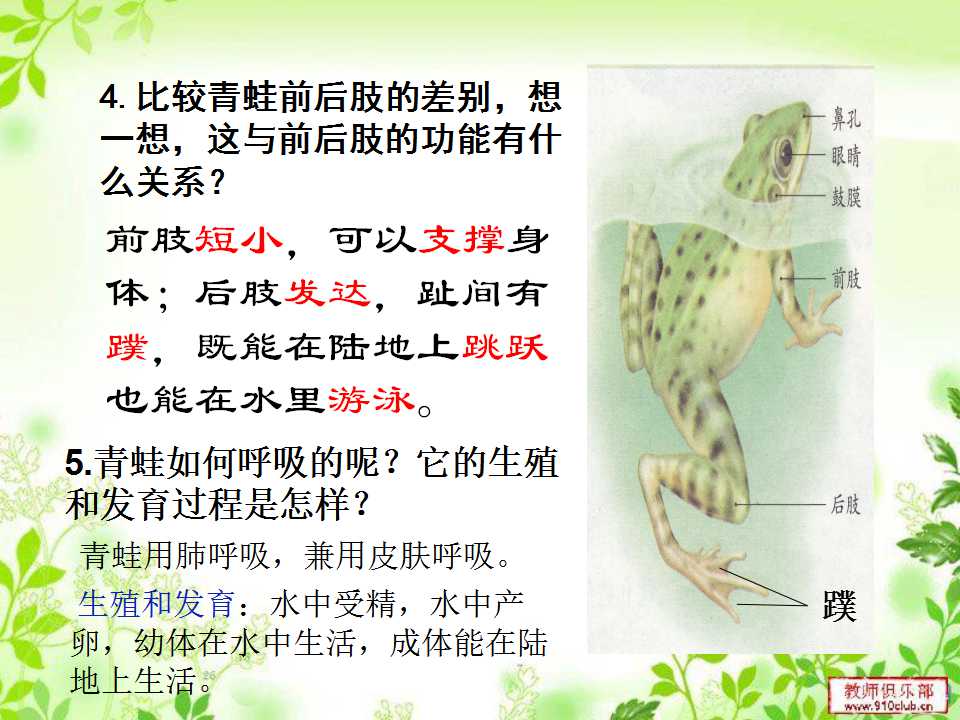 4. 比较青蛙前后肢的差别，想一想，这与前后肢的功能有什么关系？

前肢短小，可以支撑身体；后肢发达，趾间有蹼，既能在陆地上跳跃也能在水里游泳。

5.青蛙如何呼吸的呢？它的生殖和发育过程是怎样？

青蛙用肺呼吸，兼用皮肤呼吸。

生殖和发育：水中受精，水中产卵，幼体在水中生活，成体能在陆地上生活。

鼻孔
眼睛
鼓膜
前肢
后肢
蹼

教师俱乐部
www.910club.cn